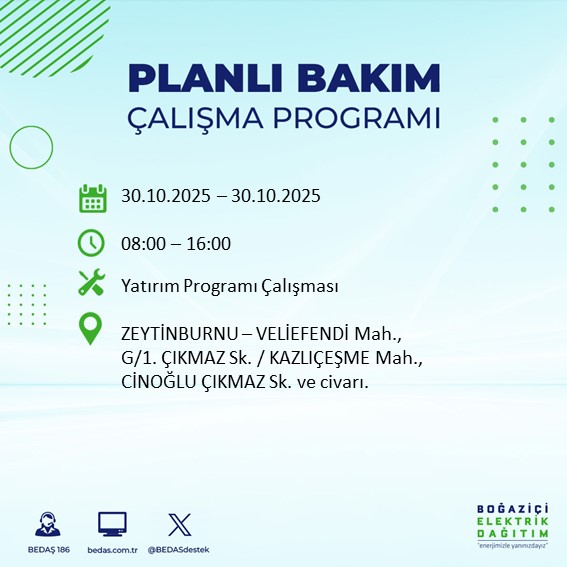 PLANLI BAKIM
ÇALIŞMA PROGRAMI

30.10.2025 – 30.10.2025

08:00 – 16:00

Yatırım Programı Çalışması

ZEYTİNBURNU – VELİEFENDİ Mah., G/1. ÇIKMAZ Sk. / KAZLIÇEŞME Mah., CİNOĞLU ÇIKMAZ Sk. ve civarı.

BEDAŞ 186
bedas.com.tr
@BEDASdestek

BOĞAZİÇİ
ELEKTRİK
DAĞITIM
"enerjimizle yanınızdayız"